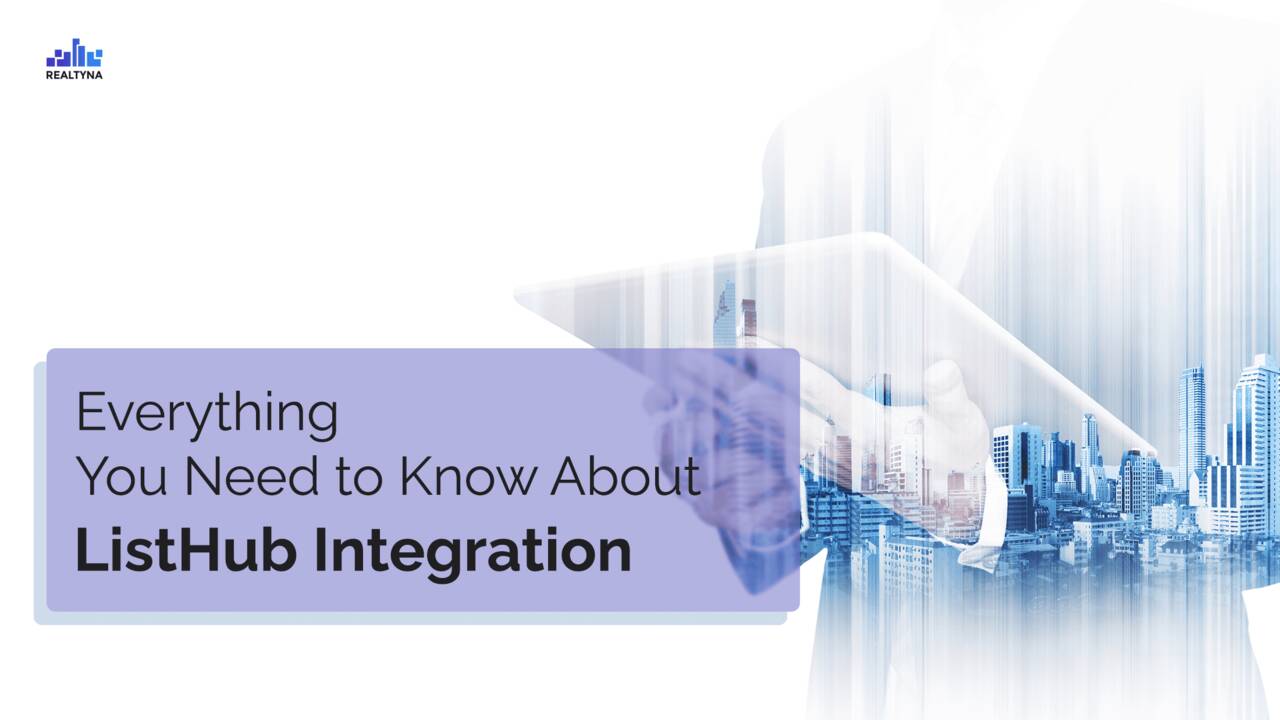 REALTYNA

Everything
You Need to Know About
ListHub Integration